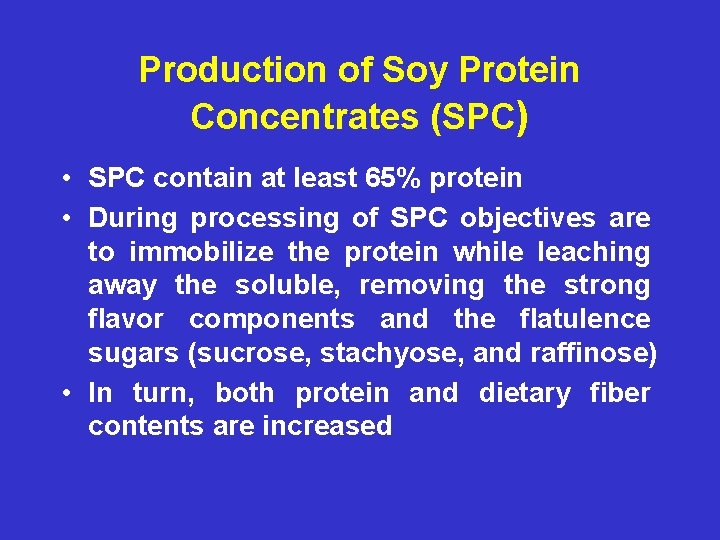 Production of Soy Protein Concentrates (SPC)

• SPC contain at least 65% protein
• During processing of SPC objectives are to immobilize the protein while leaching away the soluble, removing the strong flavor components and the flatulence sugars (sucrose, stachyose, and raffinose)
• In turn, both protein and dietary fiber contents are increased